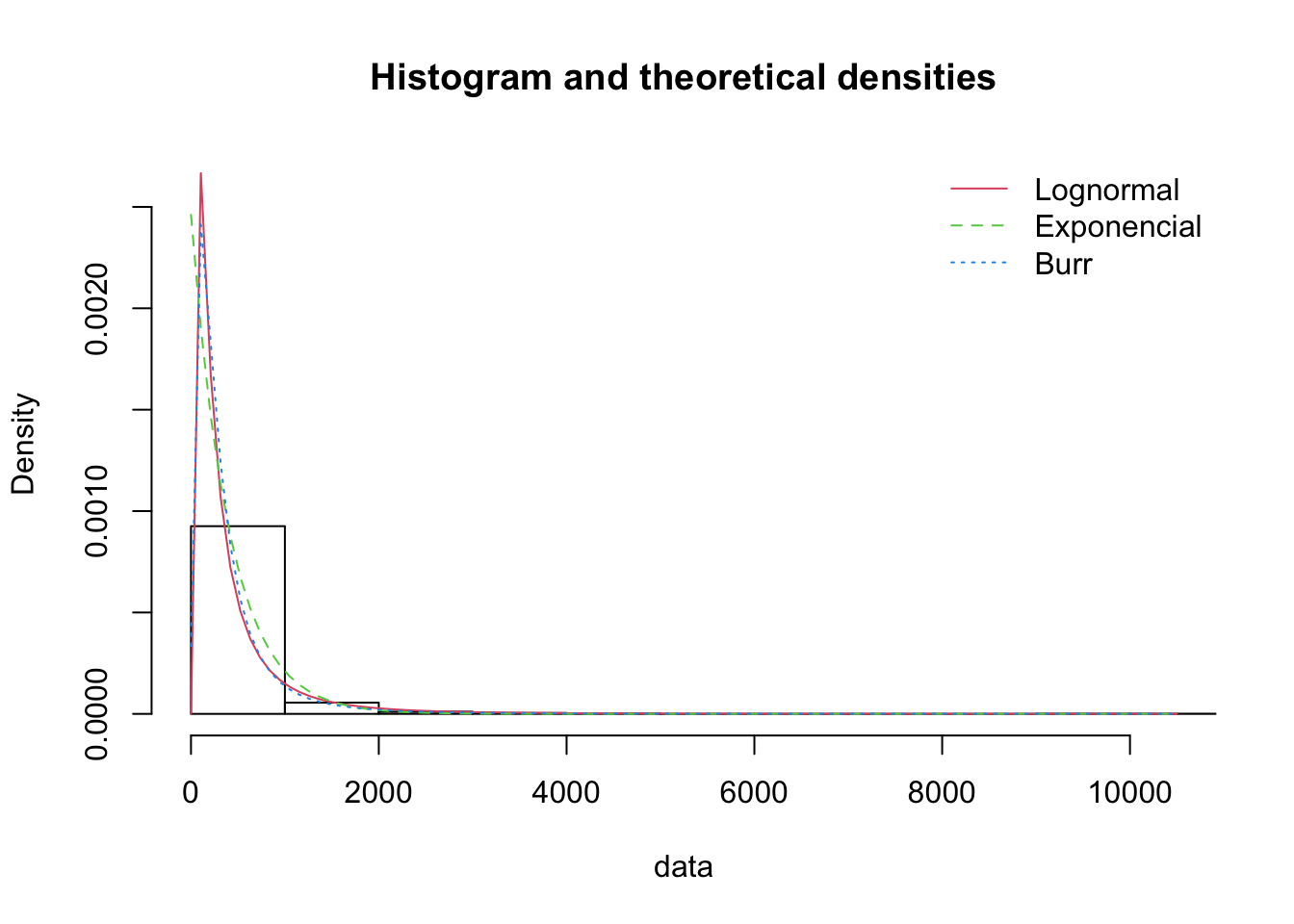 Histogram and theoretical densities

Lognormal
Exponencial
Burr

Density

0.0000
0.0010
0.0020

0
2000
4000
6000
8000
10000

data